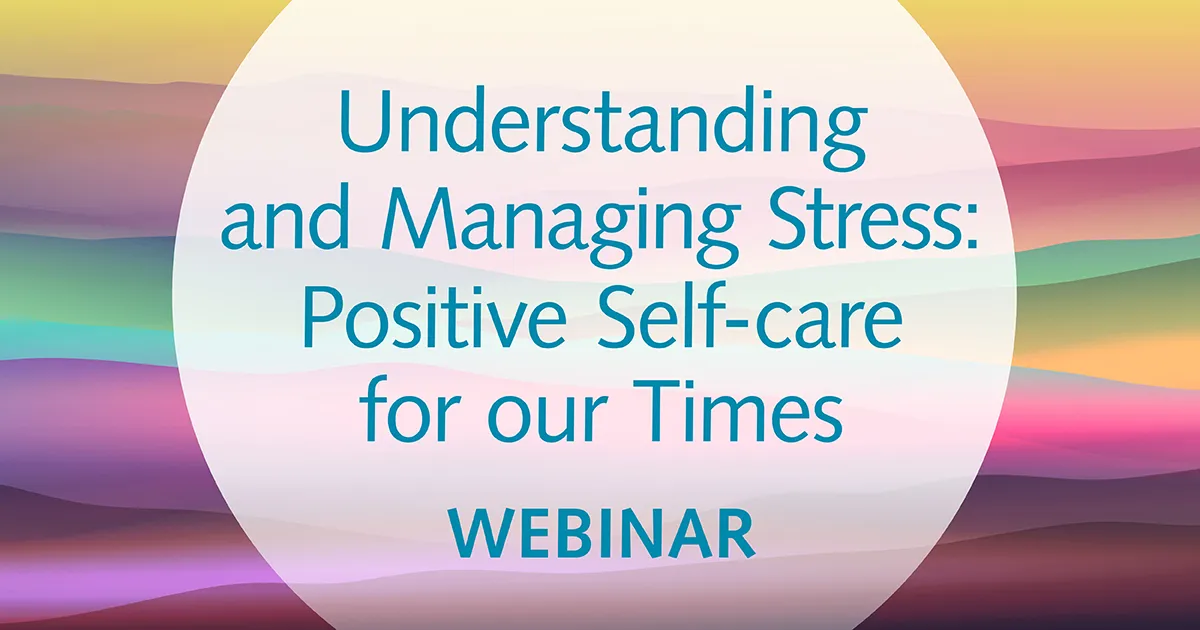 Understanding and Managing Stress: Positive Self-care for our Times

WEBINAR